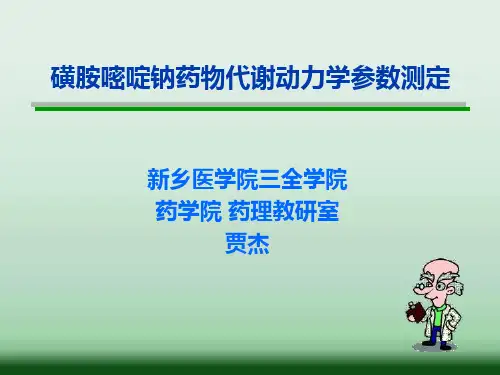 磺胺嘧啶钠药物代谢动力学参数测定

新乡医学院三全学院
药学院 药理教研室
贾杰